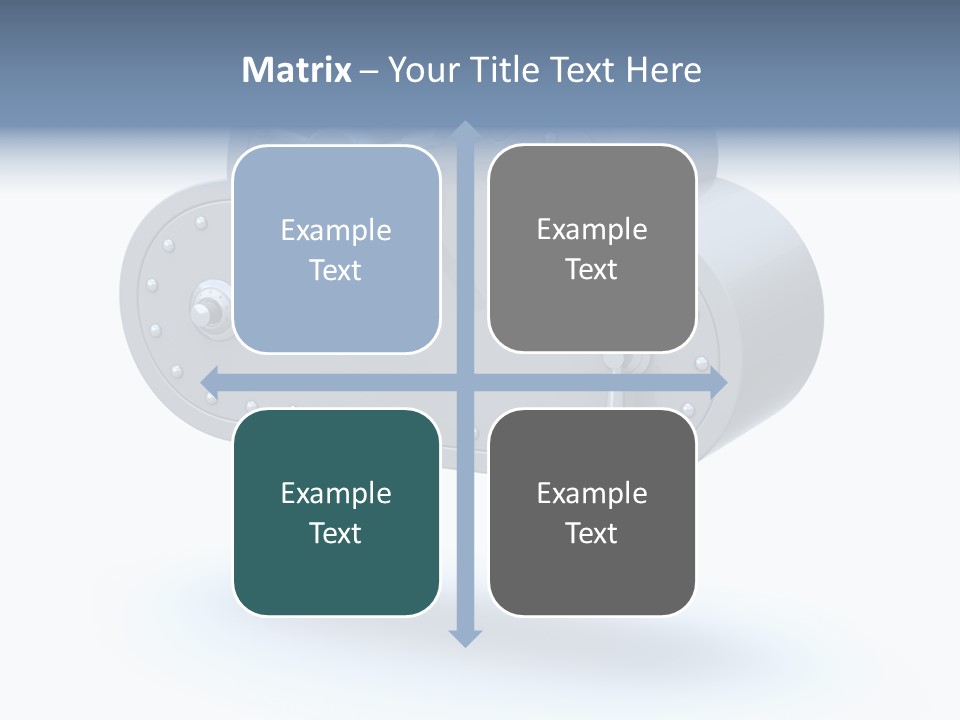 Matrix – Your Title Text Here

Example Text

Example Text

Example Text

Example Text